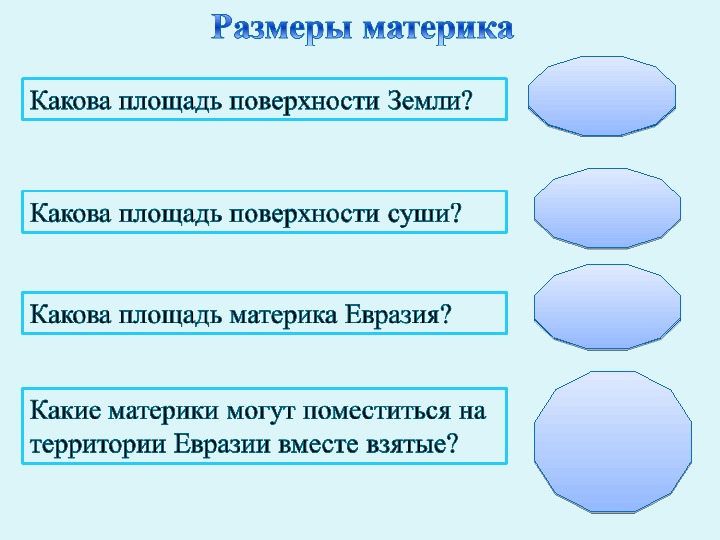 Размеры материка

Какова площадь поверхности Земли?

Какова площадь поверхности суши?

Какова площадь материка Евразия?

Какие материки могут поместиться на территории Евразии вместе взятые?